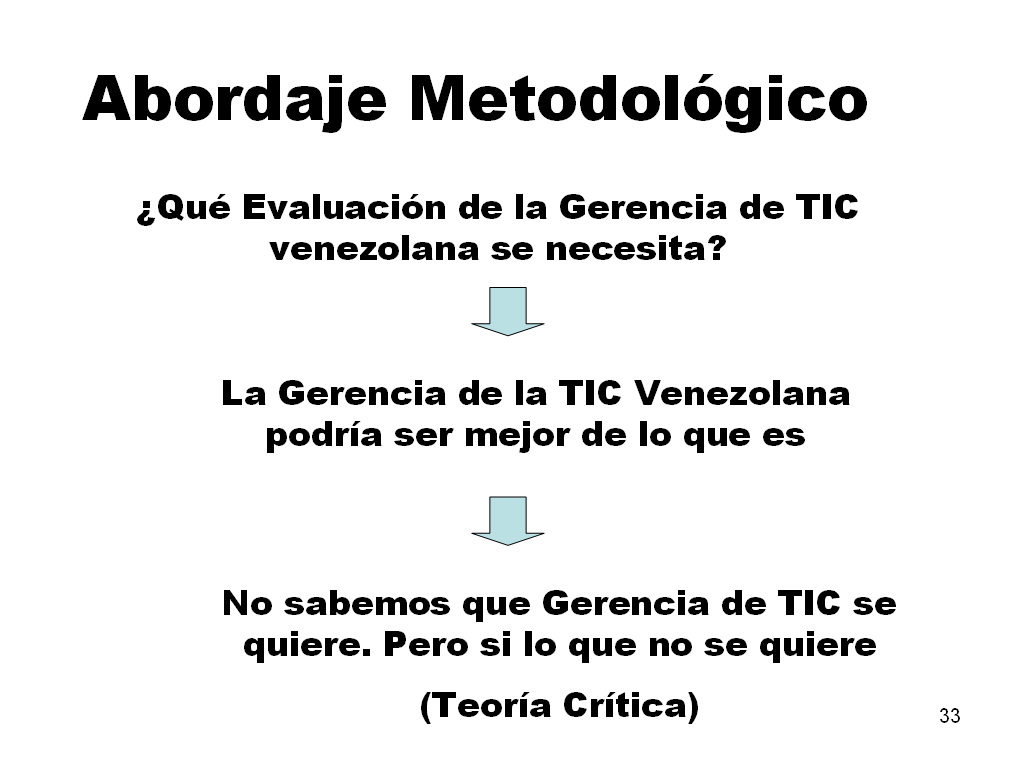 Abordaje Metodológico

¿Qué Evaluación de la Gerencia de TIC venezolana se necesita?

La Gerencia de la TIC Venezolana podría ser mejor de lo que es

No sabemos que Gerencia de TIC se quiere. Pero si lo que no se quiere

(Teoría Crítica)

33